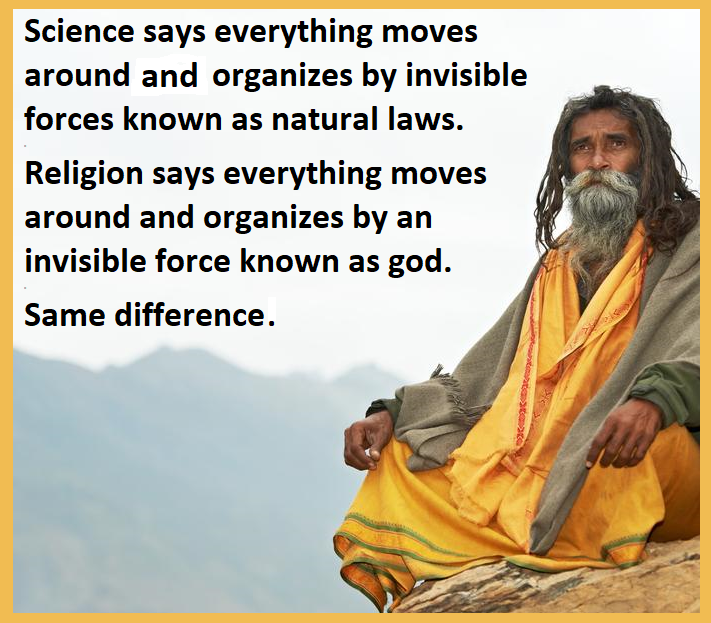 Science says everything moves around and organizes by invisible forces known as natural laws.

Religion says everything moves around and organizes by an invisible force known as god.

Same difference.